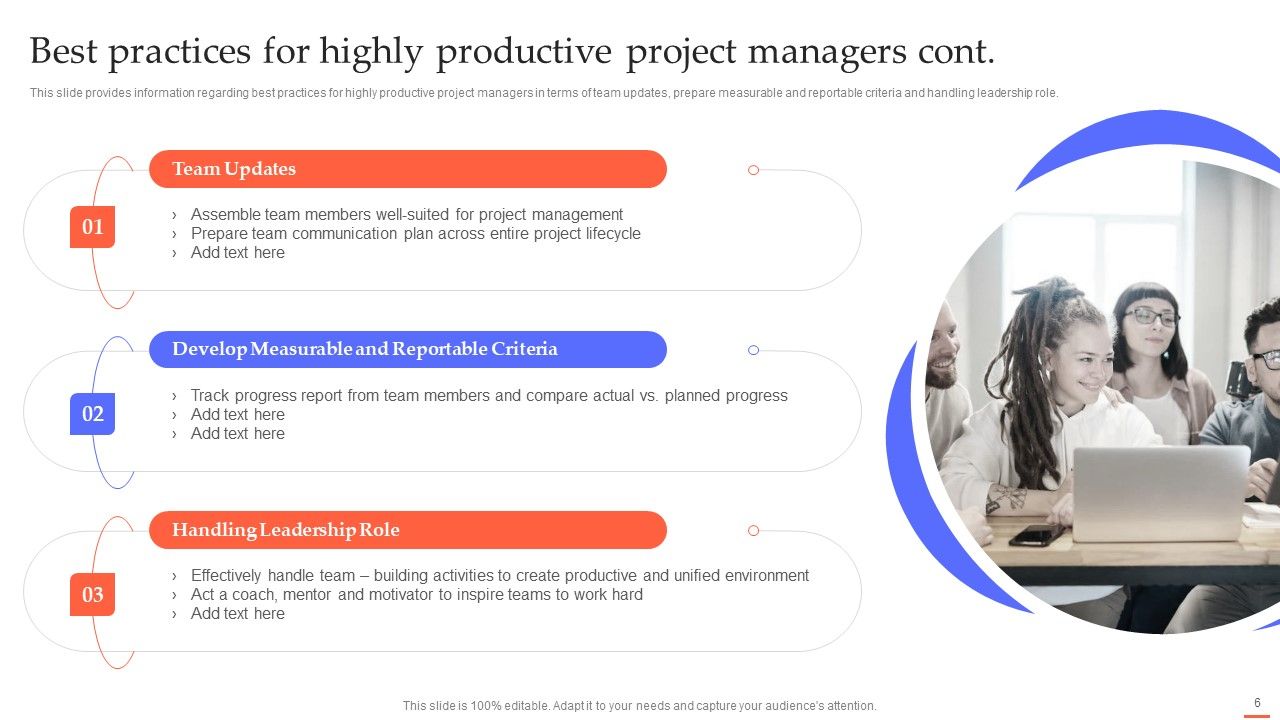 Best practices for highly productive project managers cont.

This slide provides information regarding best practices for highly productive project managers in terms of team updates, prepare measurable and reportable criteria and handling leadership role.

01

Team Updates

› Assemble team members well-suited for project management
› Prepare team communication plan across entire project lifecycle
› Add text here

02

Develop Measurable and Reportable Criteria

› Track progress report from team members and compare actual vs. planned progress
› Add text here
› Add text here

03

Handling Leadership Role

› Effectively handle team – building activities to create productive and unified environment
› Act a coach, mentor and motivator to inspire teams to work hard
› Add text here

This slide is 100% editable. Adapt it to your needs and capture your audience's attention.

6